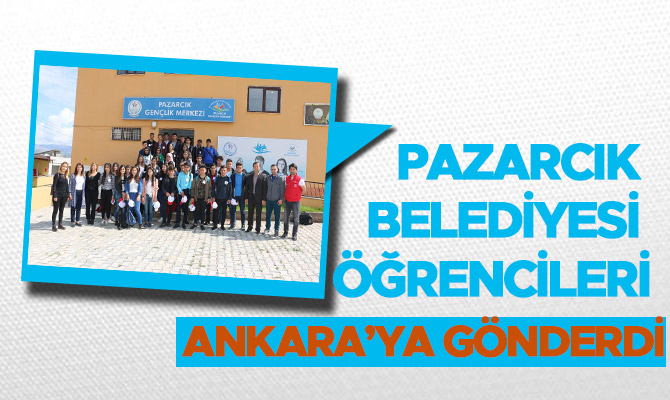 PAZARCIK GENÇLİK MERKEZİ

PAZARCIK BELEDİYESİ ÖĞRENCİLERİ

ANKARA'YA GÖNDERDİ